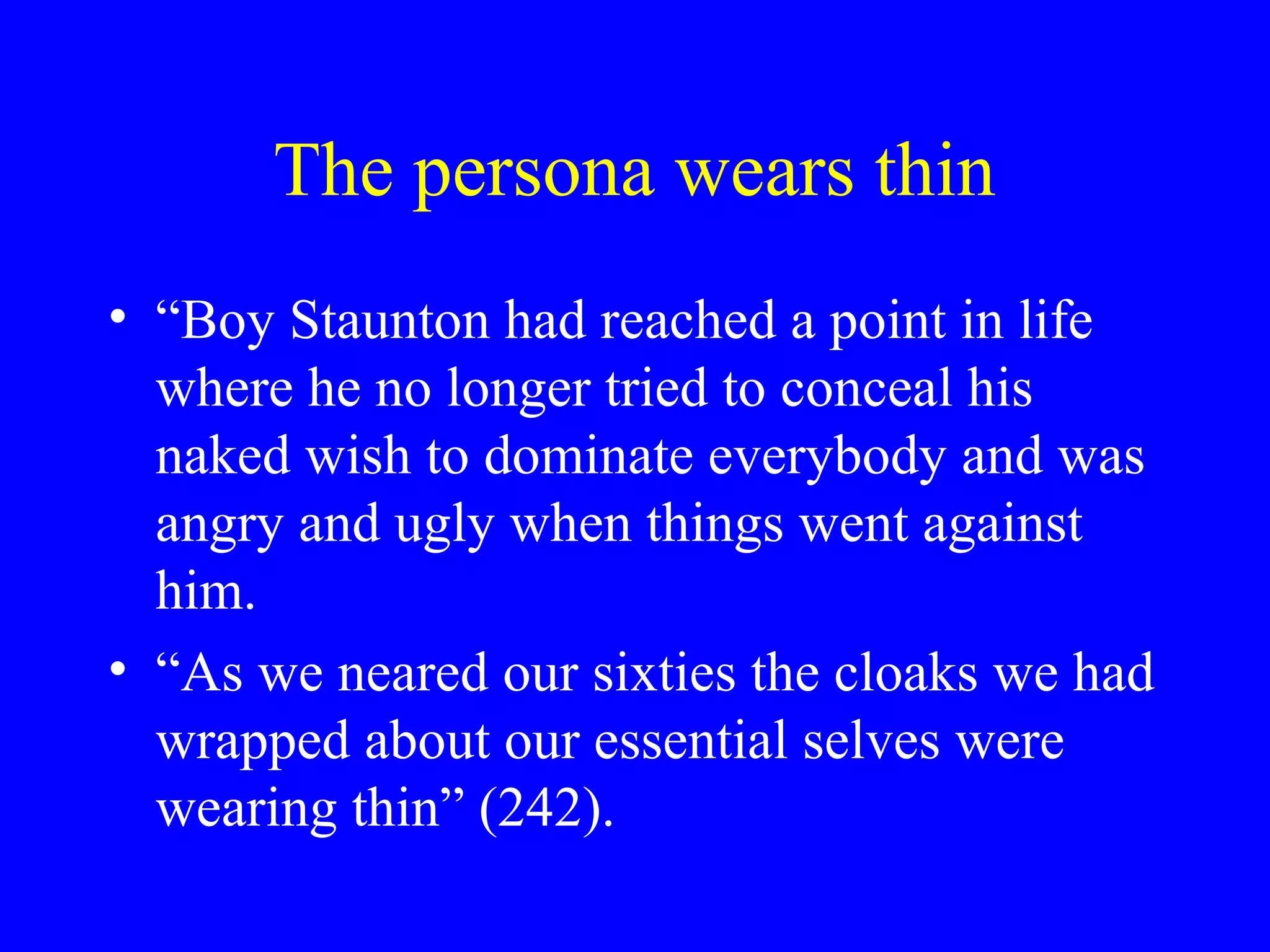 The persona wears thin

• “Boy Staunton had reached a point in life where he no longer tried to conceal his naked wish to dominate everybody and was angry and ugly when things went against him.

• “As we neared our sixties the cloaks we had wrapped about our essential selves were wearing thin” (242).